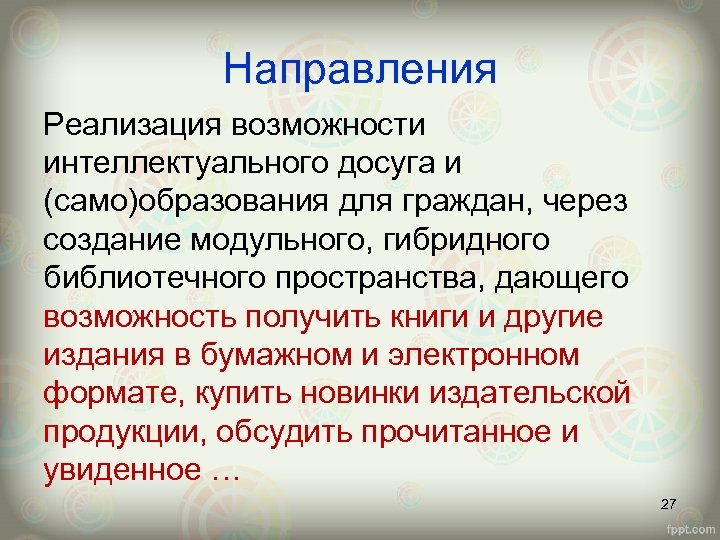 Направления

Реализация возможности интеллектуального досуга и (само)образования для граждан, через создание модульного, гибридного библиотечного пространства, дающего возможность получить книги и другие издания в бумажном и электронном формате, купить новинки издательской продукции, обсудить прочитанное и увиденное …

27

fppt.com